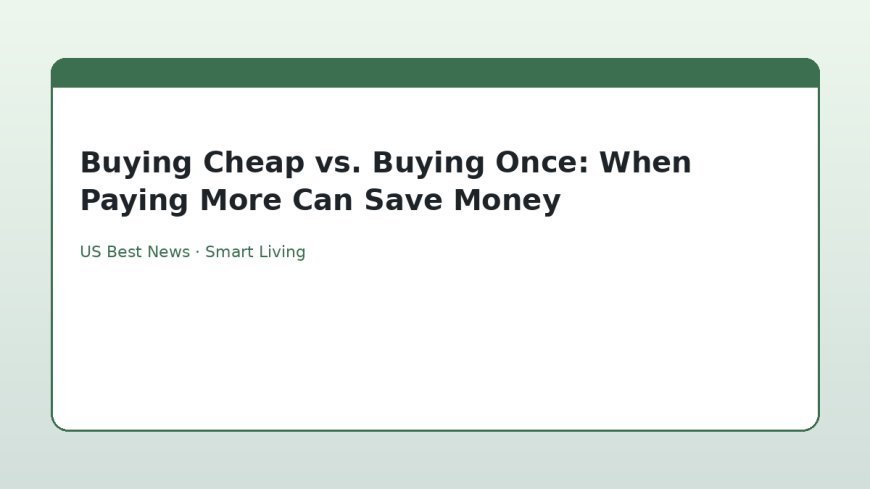 Buying Cheap vs. Buying Once: When Paying More Can Save Money

US Best News · Smart Living